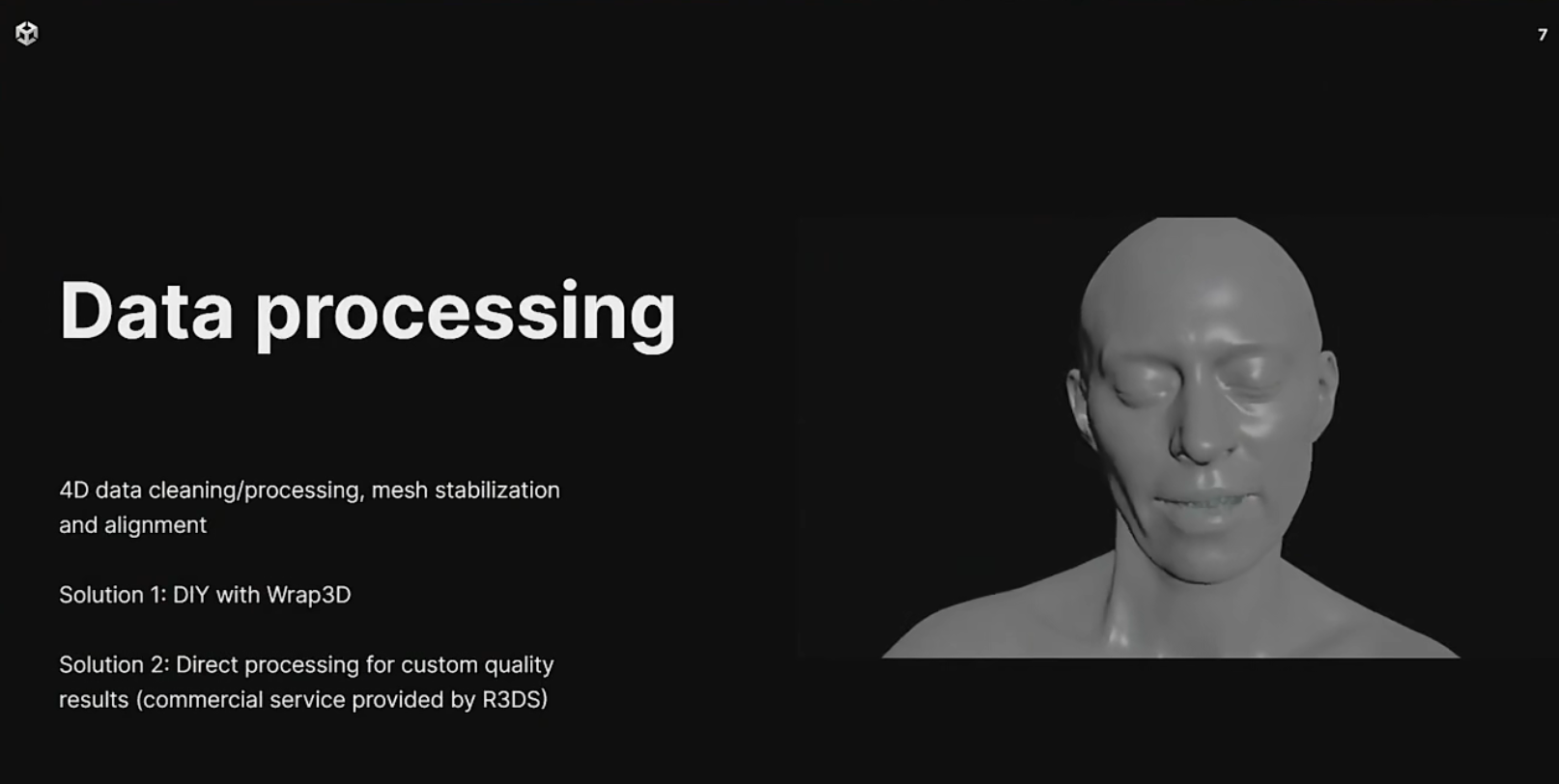 7

Data processing

4D data cleaning/processing, mesh stabilization and alignment

Solution 1: DIY with Wrap3D

Solution 2: Direct processing for custom quality results (commercial service provided by R3DS)